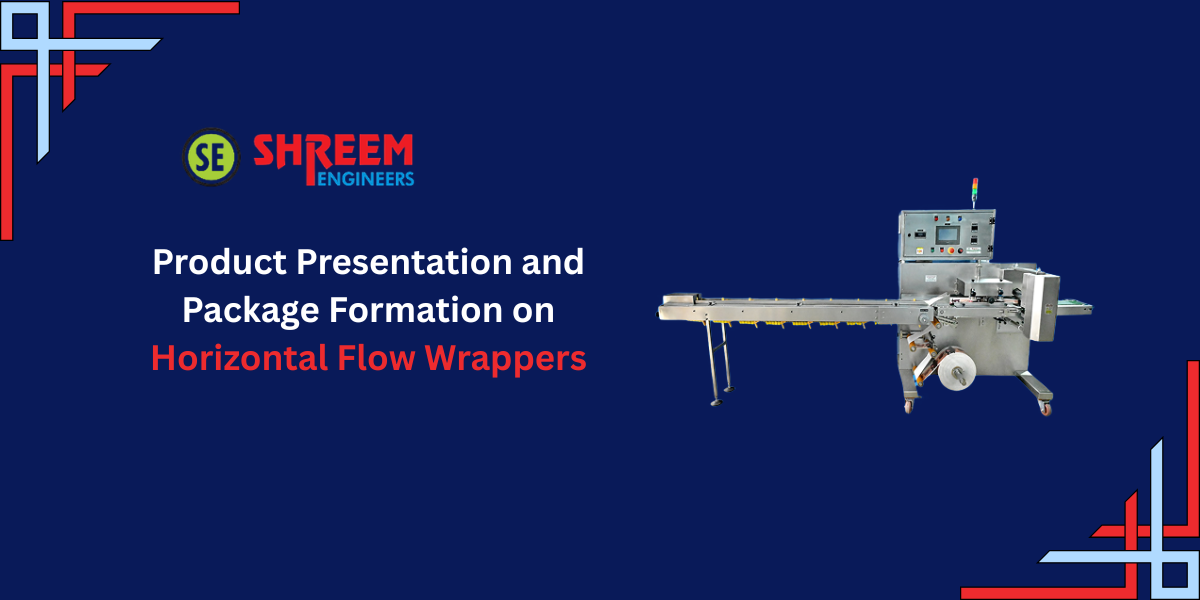 SE SHREEM ENGINEERS

Product Presentation and Package Formation on Horizontal Flow Wrappers